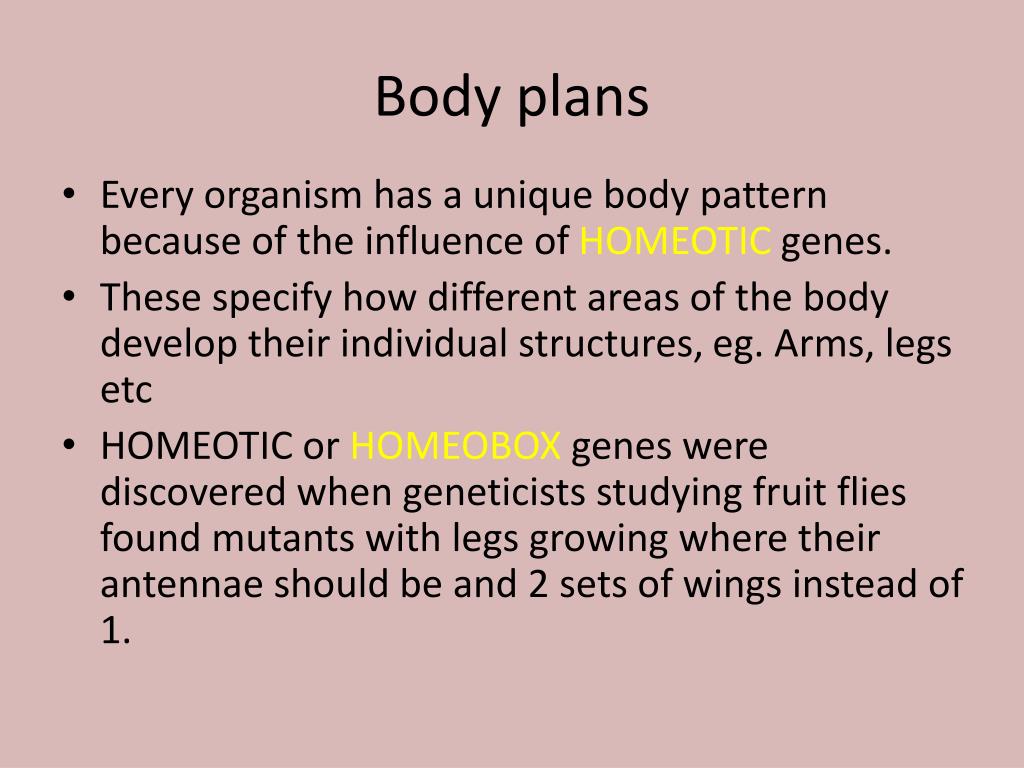 Body plans

• Every organism has a unique body pattern because of the influence of HOMEOTIC genes.
• These specify how different areas of the body develop their individual structures, eg. Arms, legs etc
• HOMEOTIC or HOMEOBOX genes were discovered when geneticists studying fruit flies found mutants with legs growing where their antennae should be and 2 sets of wings instead of 1.